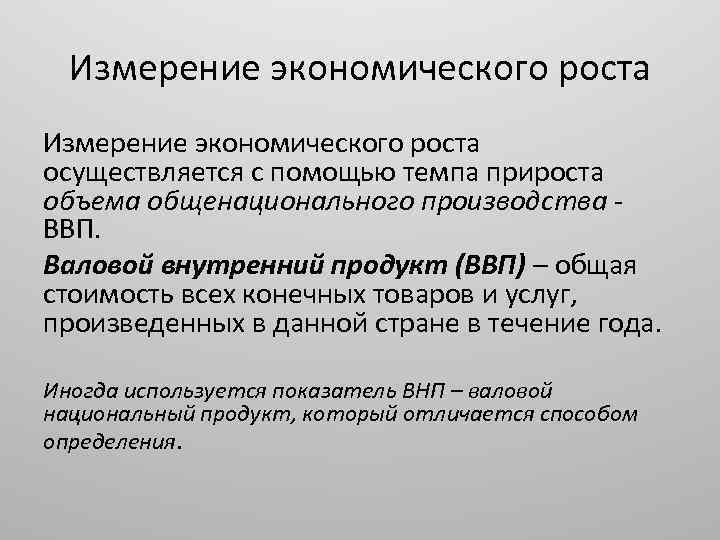 Измерение экономического роста

Измерение экономического роста осуществляется с помощью темпа прироста объема общенационального производства - ВВП.

Валовой внутренний продукт (ВВП) – общая стоимость всех конечных товаров и услуг, произведенных в данной стране в течение года.

Иногда используется показатель ВНП – валовой национальный продукт, который отличается способом определения.